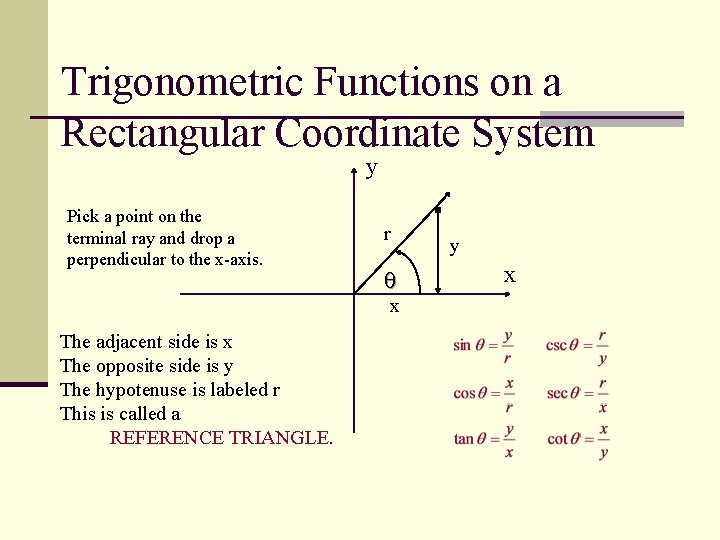 Trigonometric Functions on a Rectangular Coordinate System

Pick a point on the terminal ray and drop a perpendicular to the x-axis.

y

r

y

θ

x

x

The adjacent side is x
The opposite side is y
The hypotenuse is labeled r
This is called a
REFERENCE TRIANGLE.

$\sin\theta = \frac{y}{r}$ $\csc\theta = \frac{r}{y}$

$\cos\theta = \frac{x}{r}$ $\sec\theta = \frac{r}{x}$

$\tan\theta = \frac{y}{x}$ $\cot\theta = \frac{x}{y}$